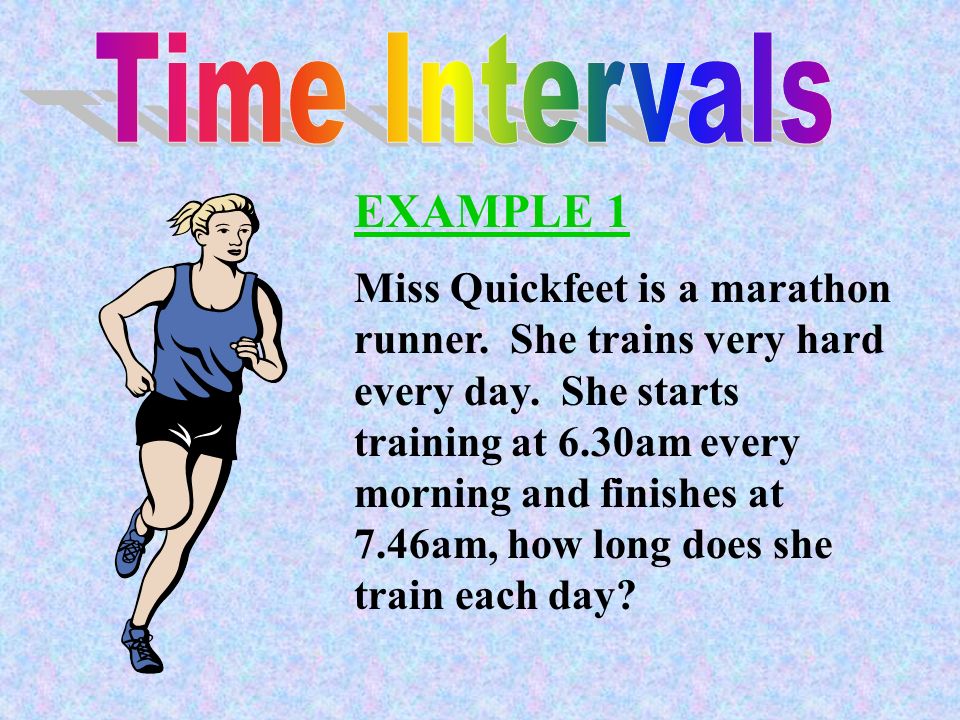 Time Intervals

EXAMPLE 1

Miss Quickfeet is a marathon runner. She trains very hard every day. She starts training at 6.30am every morning and finishes at 7.46am, how long does she train each day?